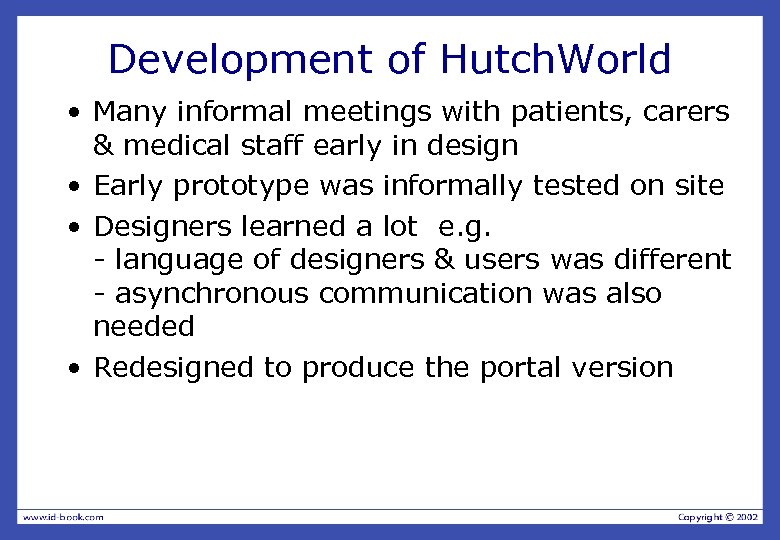 Development of HutchWorld

• Many informal meetings with patients, carers & medical staff early in design
• Early prototype was informally tested on site
• Designers learned a lot e.g.
- language of designers & users was different
- asynchronous communication was also needed
• Redesigned to produce the portal version

www.id-book.com

Copyright © 2002